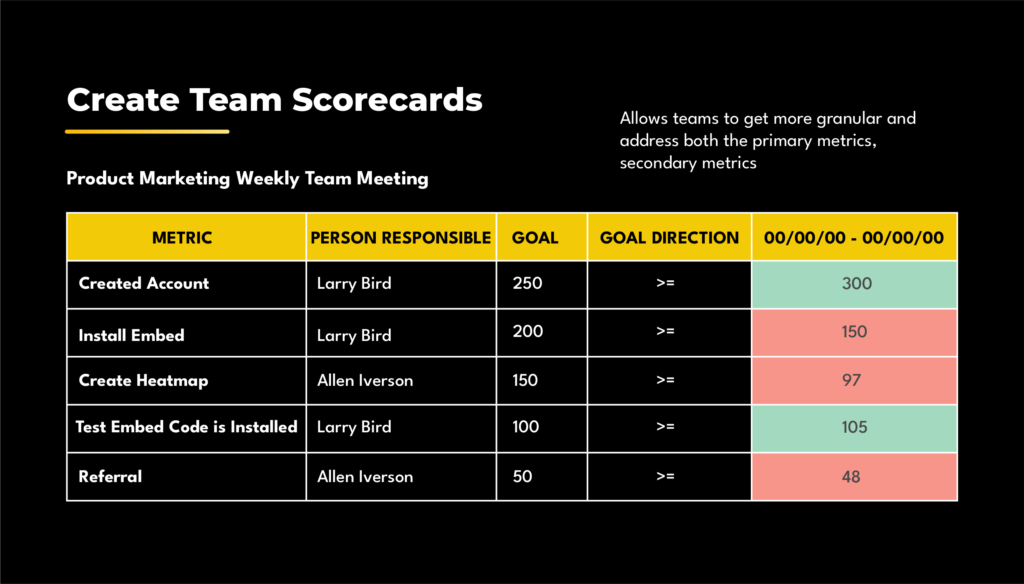 Create Team Scorecards

Allows teams to get more granular and address both the primary metrics, secondary metrics

Product Marketing Weekly Team Meeting

| METRIC | PERSON RESPONSIBLE | GOAL | GOAL DIRECTION | 00/00/00 - 00/00/00 |
|---|---|---|---|---|
| Created Account | Larry Bird | 250 | >= | 300 |
| Install Embed | Larry Bird | 200 | >= | 150 |
| Create Heatmap | Allen Iverson | 150 | >= | 97 |
| Test Embed Code is Installed | Larry Bird | 100 | >= | 105 |
| Referral | Allen Iverson | 50 | >= | 48 |